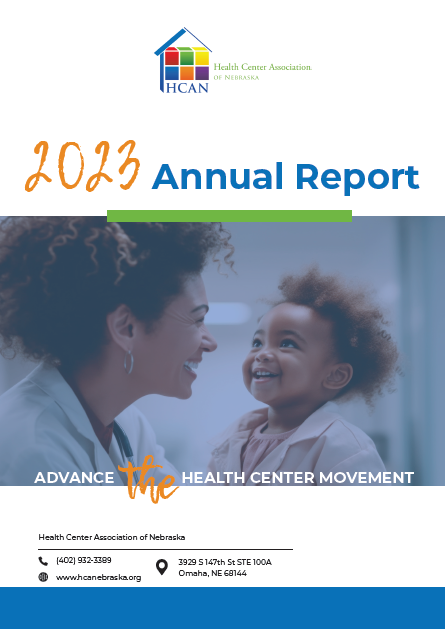 HCAN
Health Center Association
of Nebraska

2023 Annual Report

ADVANCE the HEALTH CENTER MOVEMENT

Health Center Association of Nebraska

(402) 932-3389
www.hcanebraska.org

3929 S 147th St STE 100A
Omaha, NE 68144